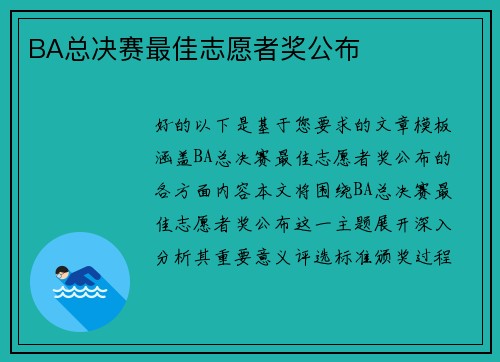 BA总决赛最佳志愿者奖公布

好的以下是基于您要求的文章模板涵盖BA总决赛最佳志愿者奖公布的各方面内容本文将围绕BA总决赛最佳志愿者奖公布这一主题展开深入分析其重要意义评选标准颁奖过程